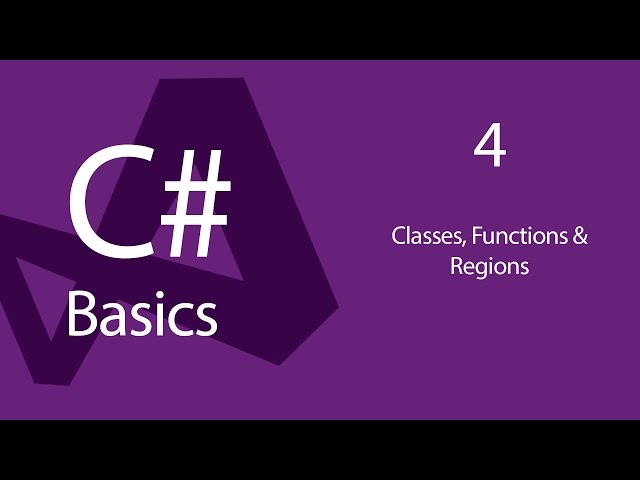 C#
Basics

4

Classes, Functions & Regions